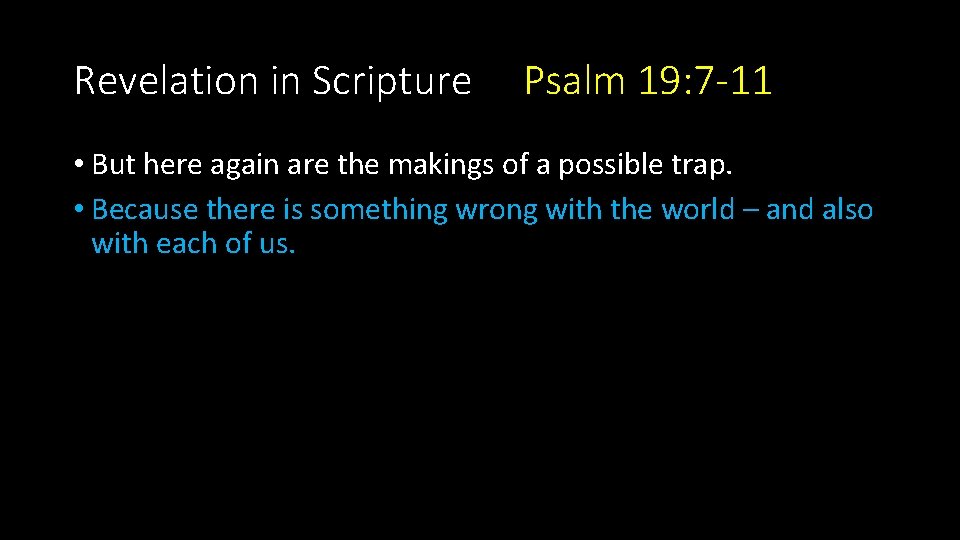 Revelation in Scripture Psalm 19:7-11

• But here again are the makings of a possible trap.
• Because there is something wrong with the world – and also with each of us.